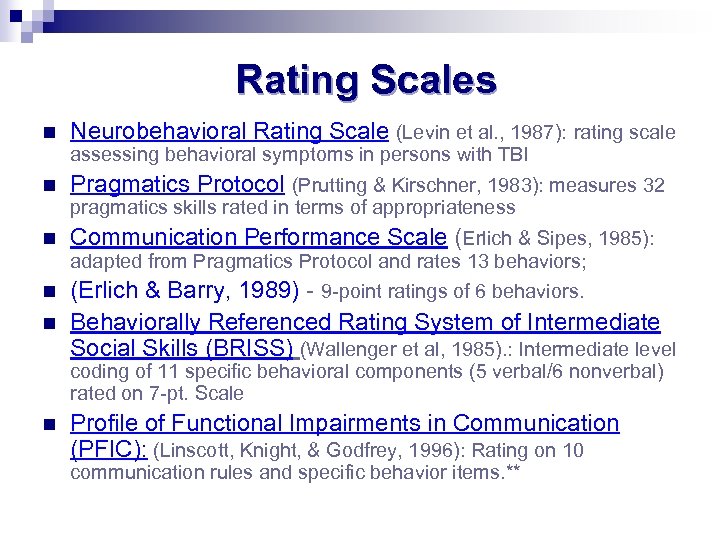 Rating Scales

Neurobehavioral Rating Scale (Levin et al., 1987): rating scale assessing behavioral symptoms in persons with TBI

Pragmatics Protocol (Prutting & Kirschner, 1983): measures 32 pragmatics skills rated in terms of appropriateness

Communication Performance Scale (Erlich & Sipes, 1985): adapted from Pragmatics Protocol and rates 13 behaviors;

(Erlich & Barry, 1989) - 9-point ratings of 6 behaviors.

Behaviorally Referenced Rating System of Intermediate Social Skills (BRISS) (Wallenger et al, 1985).: Intermediate level coding of 11 specific behavioral components (5 verbal/6 nonverbal) rated on 7-pt. Scale

Profile of Functional Impairments in Communication (PFIC): (Linscott, Knight, & Godfrey, 1996): Rating on 10 communication rules and specific behavior items.**